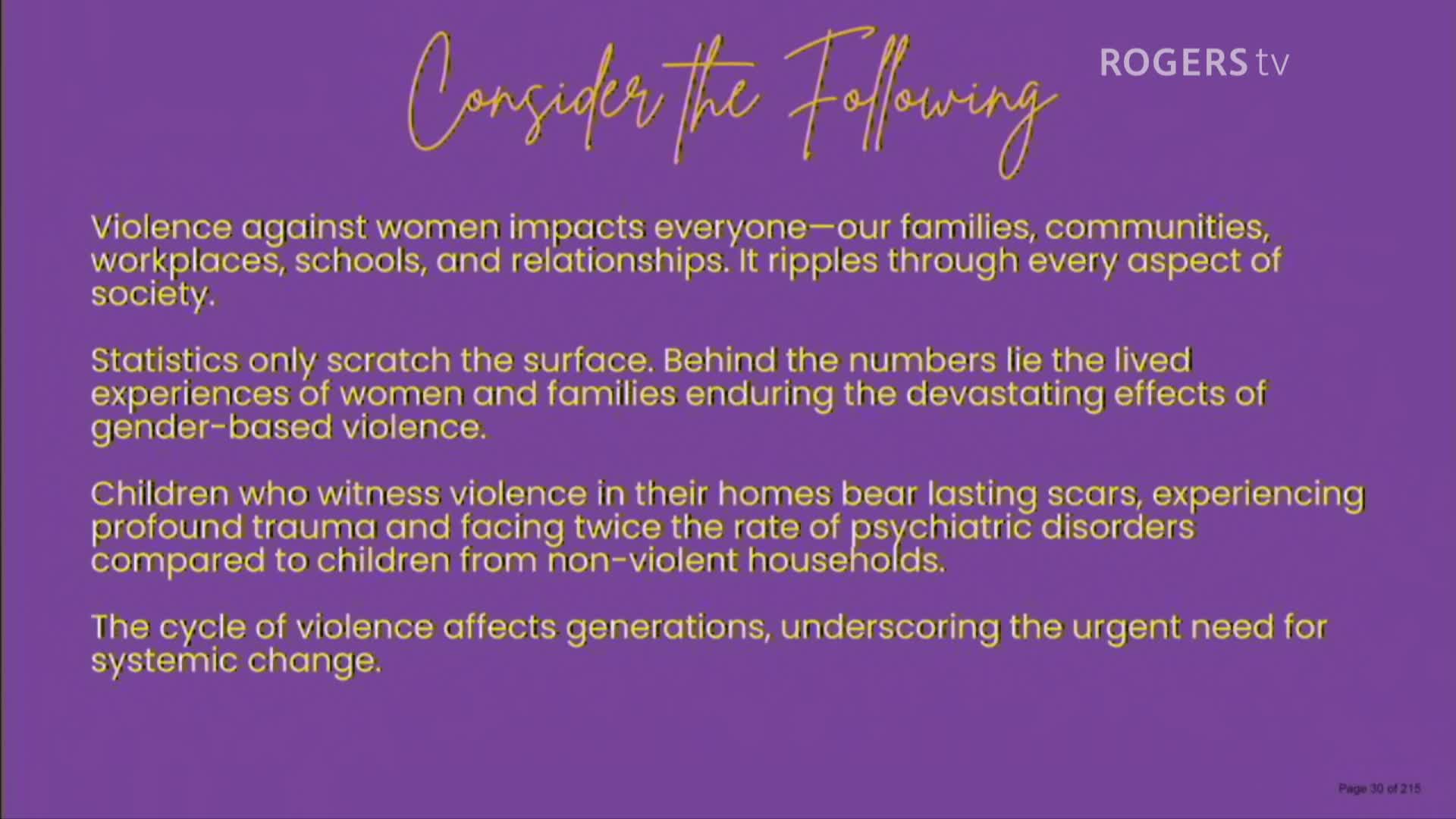 Consider the Following

ROGERS tv

Violence against women impacts everyone—our families, communities, workplaces, schools, and relationships. It ripples through every aspect of society.

Statistics only scratch the surface. Behind the numbers lie the lived experiences of women and families enduring the devastating effects of gender-based violence.

Children who witness violence in their homes bear lasting scars, experiencing profound trauma and facing twice the rate of psychiatric disorders compared to children from non-violent households.

The cycle of violence affects generations, underscoring the urgent need for systemic change.

Page 30 of 215